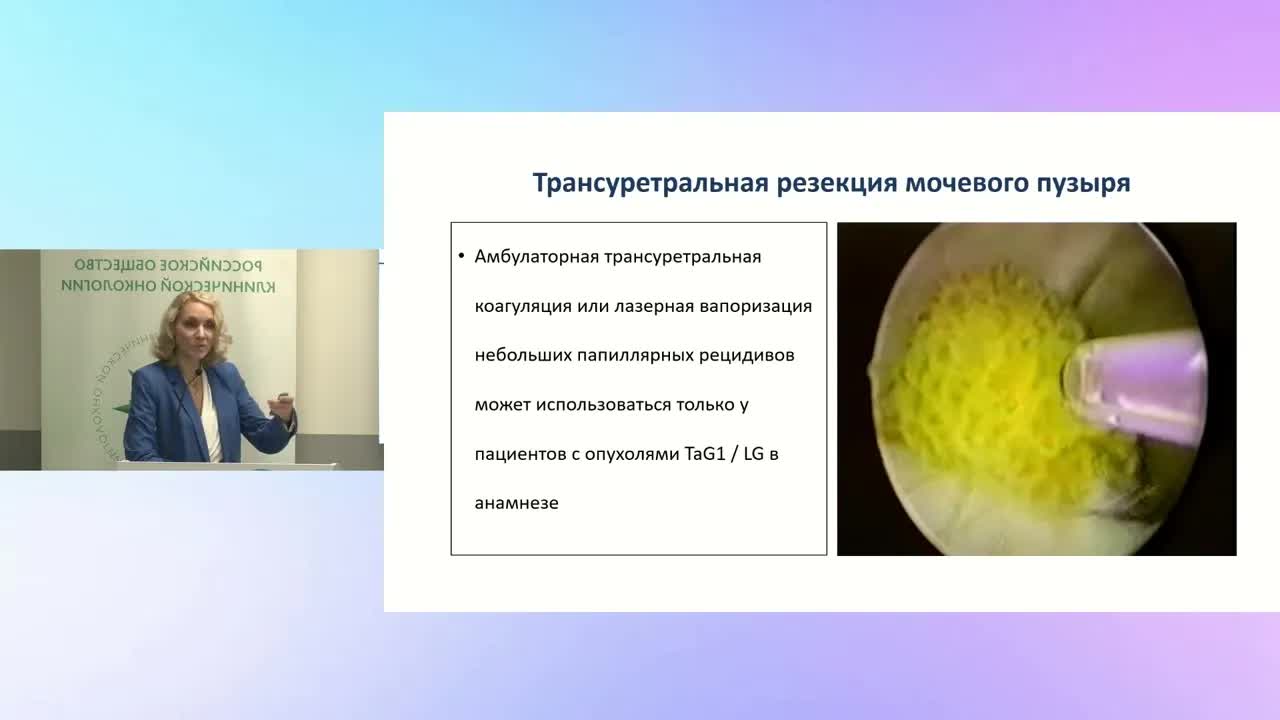 РОССИЙСКОЕ ОБЩЕСТВО
КЛИНИЧЕСКОЙ ОНКОЛОГИИ

Трансуретральная резекция мочевого пузыря

• Амбулаторная трансуретральная коагуляция или лазерная вапоризация небольших папиллярных рецидивов может использоваться только у пациентов с опухолями TaG1 / LG в анамнезе